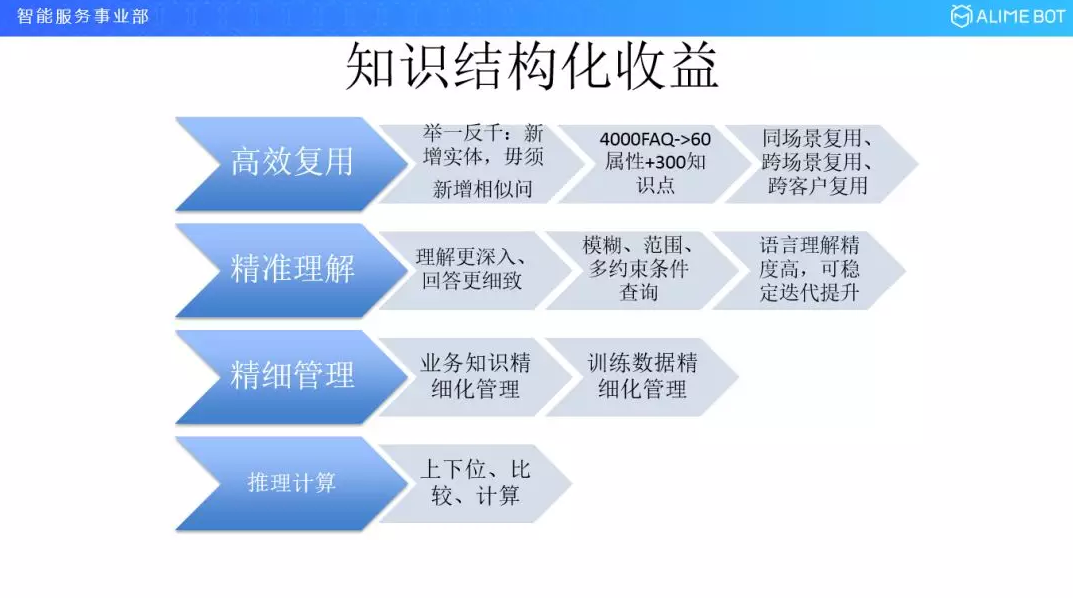 智能服务事业部

ALIME BOT

知识结构化收益

高效复用

举一反千：新增实体，毋须新增相似问

4000FAQ->60属性+300知识点

同场景复用、跨场景复用、跨客户复用

精准理解

理解更深入、回答更细致

模糊、范围、多约束条件查询

语言理解精度高，可稳定迭代提升

精细管理

业务知识精细化管理

训练数据精细化管理

推理计算

上下位、比较、计算